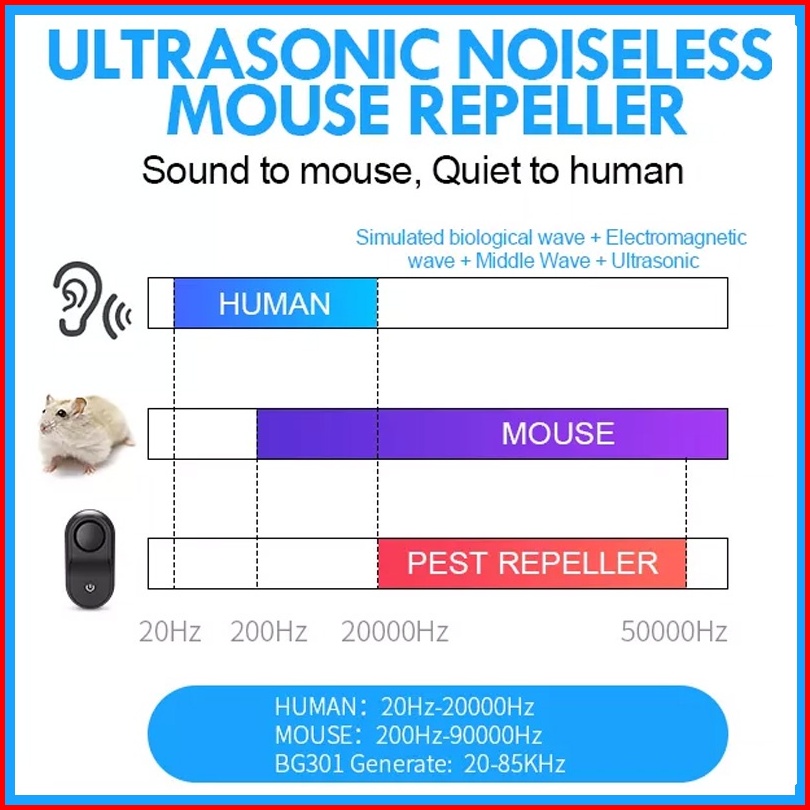 ULTRASONIC NOISELESS MOUSE REPELLER

Sound to mouse, Quiet to human

Simulated biological wave + Electromagnetic wave + Middle Wave + Ultrasonic

HUMAN

MOUSE

PEST REPELLER

20Hz 200Hz 20000Hz 50000Hz

HUMAN: 20Hz-20000Hz
MOUSE: 200Hz-90000Hz
BG301 Generate: 20-85KHz